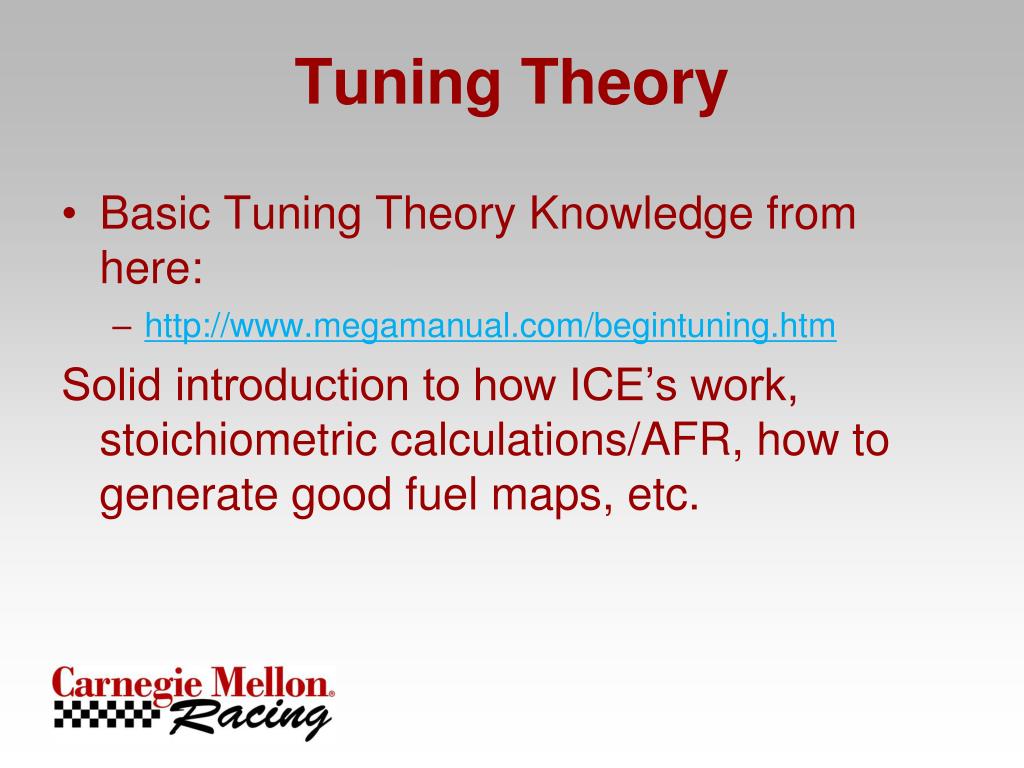 Tuning Theory

• Basic Tuning Theory Knowledge from here:
– http://www.megamanual.com/begintuning.htm

Solid introduction to how ICE's work, stoichiometric calculations/AFR, how to generate good fuel maps, etc.

Carnegie Mellon Racing